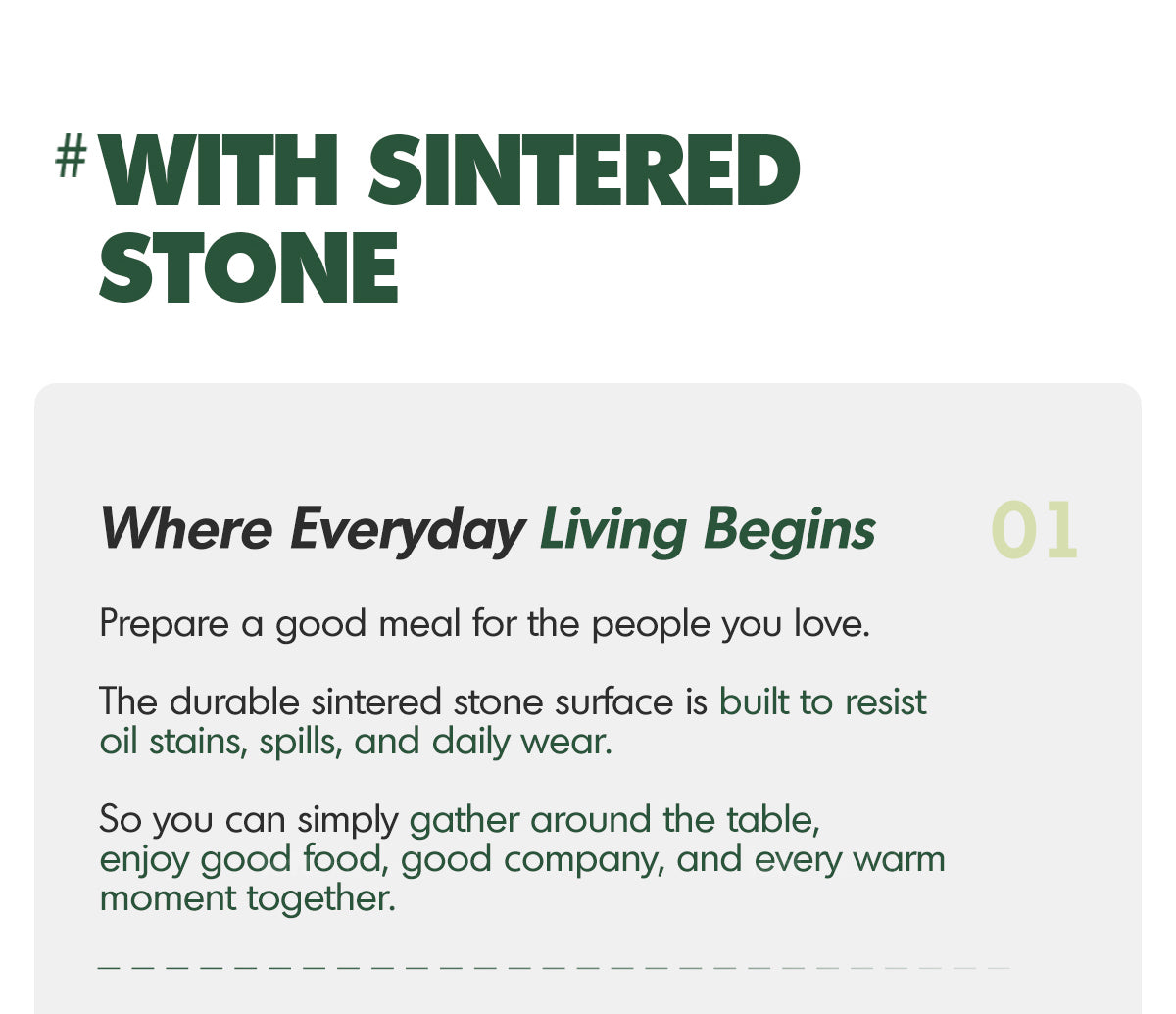 # WITH SINTERED STONE

Where Everyday Living Begins

01

Prepare a good meal for the people you love.

The durable sintered stone surface is built to resist oil stains, spills, and daily wear.

So you can simply gather around the table, enjoy good food, good company, and every warm moment together.